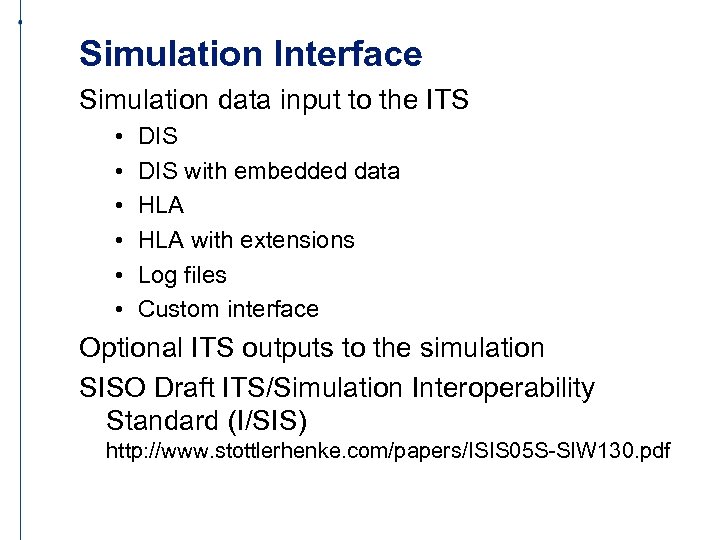 Simulation Interface

Simulation data input to the ITS

• DIS
• DIS with embedded data
• HLA
• HLA with extensions
• Log files
• Custom interface

Optional ITS outputs to the simulation

SISO Draft ITS/Simulation Interoperability Standard (I/SIS)
http://www.stottlerhenke.com/papers/ISIS05S-SIW130.pdf